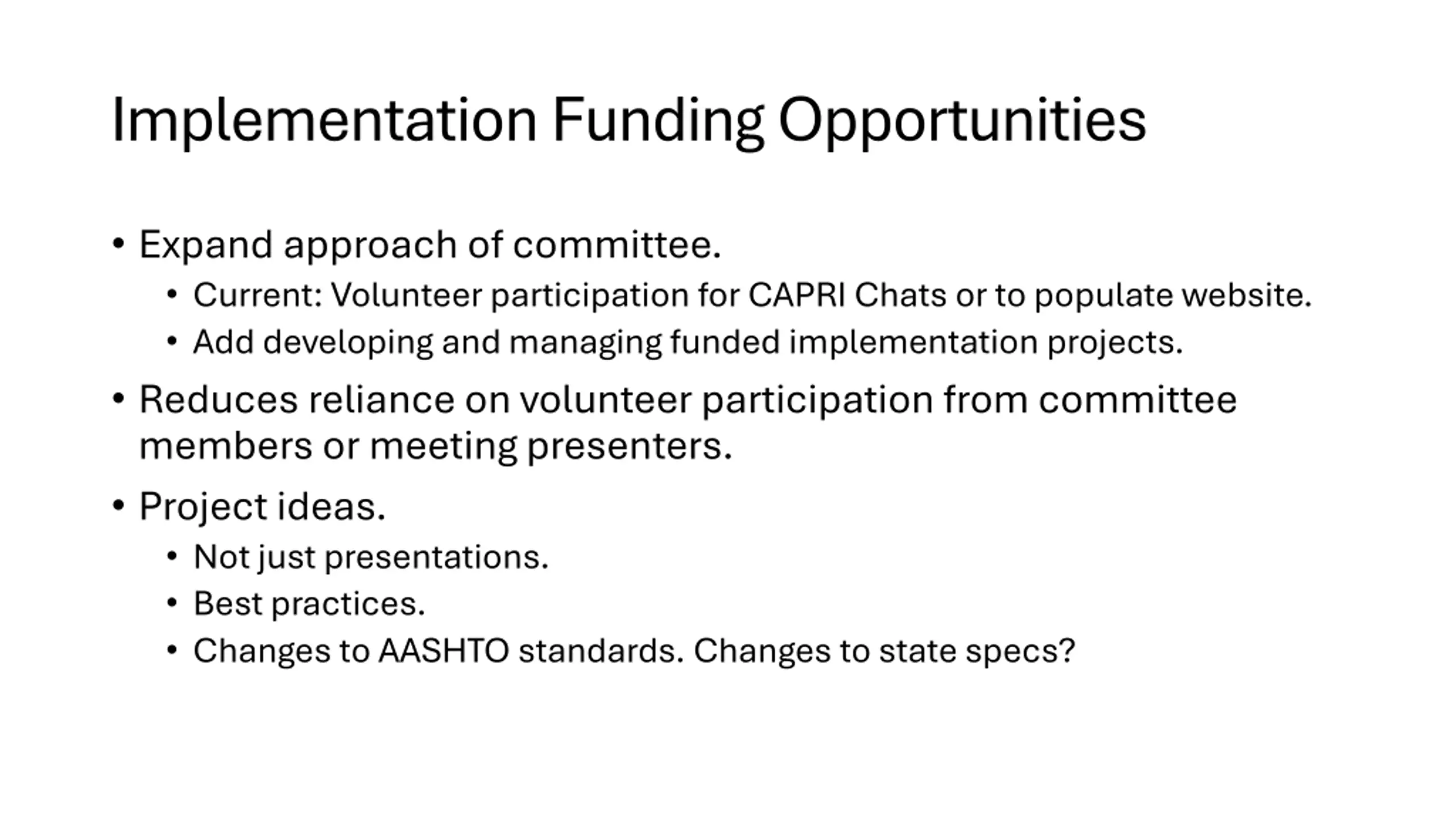 Implementation Funding Opportunities

• Expand approach of committee.
  • Current: Volunteer participation for CAPRI Chats or to populate website.
  • Add developing and managing funded implementation projects.
• Reduces reliance on volunteer participation from committee members or meeting presenters.
• Project ideas.
  • Not just presentations.
  • Best practices.
  • Changes to AASHTO standards. Changes to state specs?